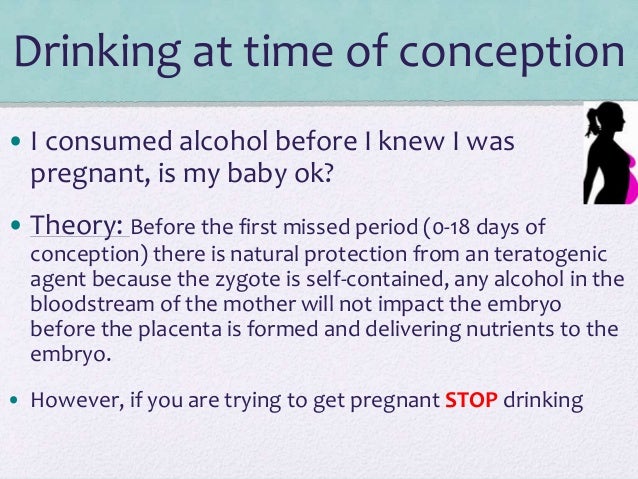 Drinking at time of conception

• I consumed alcohol before I knew I was pregnant, is my baby ok?

• Theory: Before the first missed period (0-18 days of conception) there is natural protection from an teratogenic agent because the zygote is self-contained, any alcohol in the bloodstream of the mother will not impact the embryo before the placenta is formed and delivering nutrients to the embryo.

• However, if you are trying to get pregnant STOP drinking